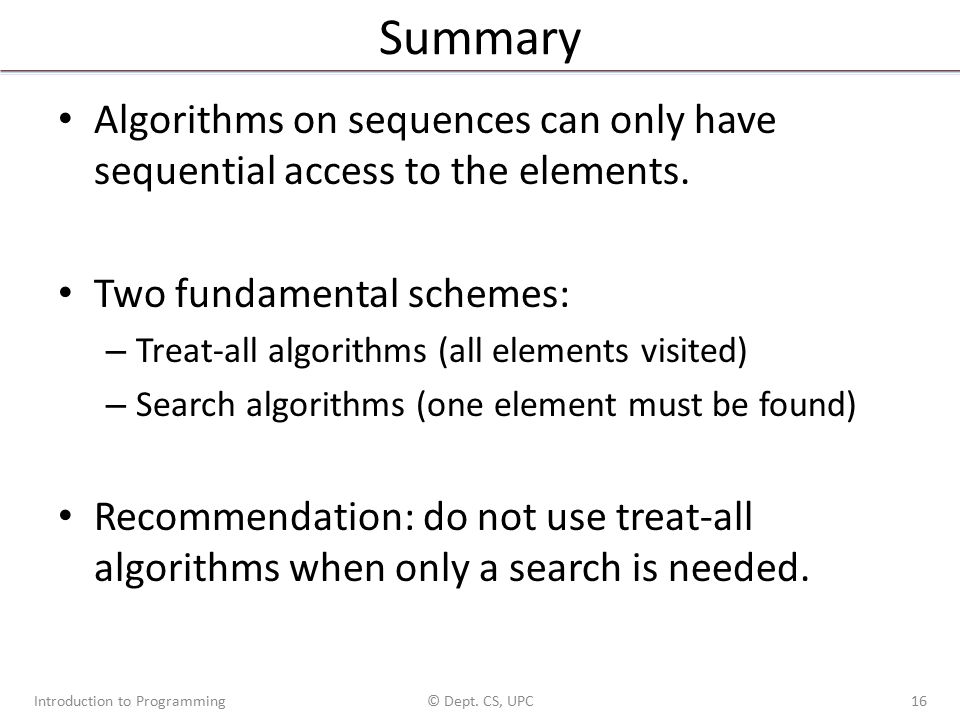 Summary

• Algorithms on sequences can only have sequential access to the elements.

• Two fundamental schemes:
– Treat-all algorithms (all elements visited)
– Search algorithms (one element must be found)

• Recommendation: do not use treat-all algorithms when only a search is needed.

Introduction to Programming © Dept. CS, UPC 16